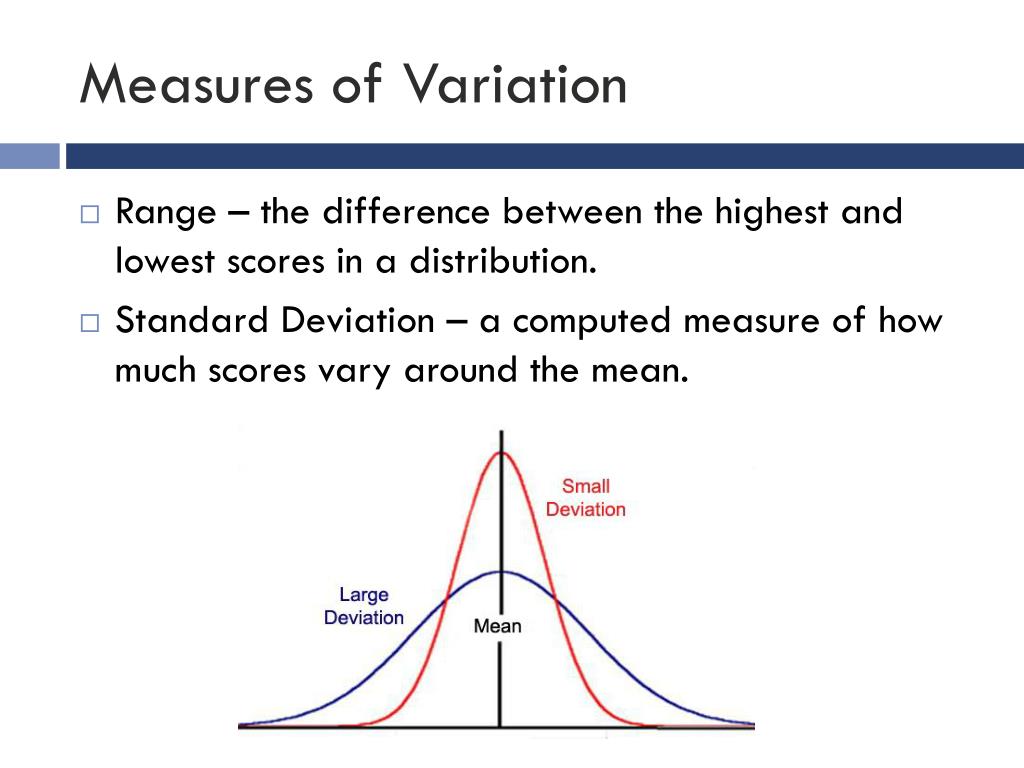 Measures of Variation

□ Range – the difference between the highest and lowest scores in a distribution.

□ Standard Deviation – a computed measure of how much scores vary around the mean.

Small Deviation

Large Deviation

Mean